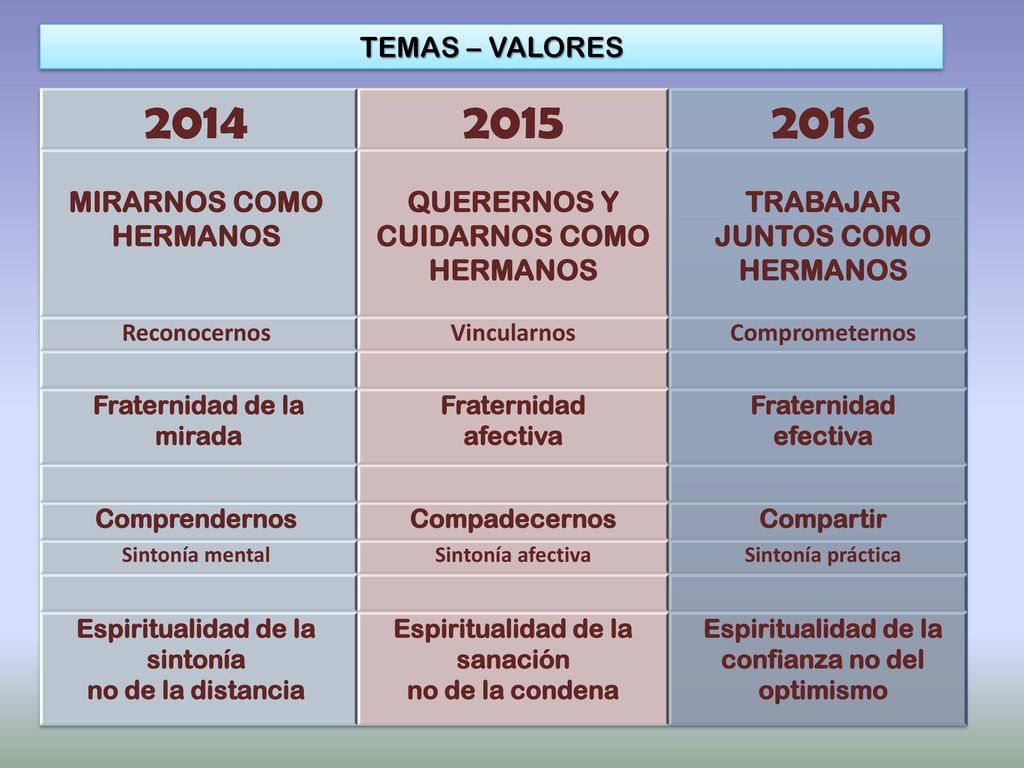 TEMAS – VALORES

| 2014 | 2015 | 2016 |
|---|---|---|
| MIRARNOS COMO HERMANOS | QUERERNOS Y CUIDARNOS COMO HERMANOS | TRABAJAR JUNTOS COMO HERMANOS |
| Reconocernos | Vincularnos | Comprometernos |
| | | |
| Fraternidad de la mirada | Fraternidad afectiva | Fraternidad efectiva |
| | | |
| Comprendernos | Compadecernos | Compartir |
| Sintonía mental | Sintonía afectiva | Sintonía práctica |
| | | |
| Espiritualidad de la sintonía no de la distancia | Espiritualidad de la sanación no de la condena | Espiritualidad de la confianza no del optimismo |